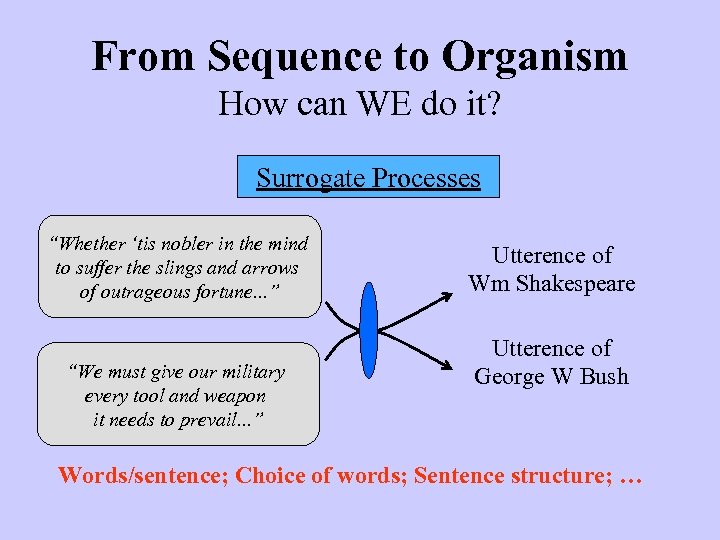 From Sequence to Organism
How can WE do it?

Surrogate Processes

"Whether 'tis nobler in the mind to suffer the slings and arrows of outrageous fortune..."

"We must give our military every tool and weapon it needs to prevail..."

Utterence of Wm Shakespeare

Utterence of George W Bush

Words/sentence; Choice of words; Sentence structure; …